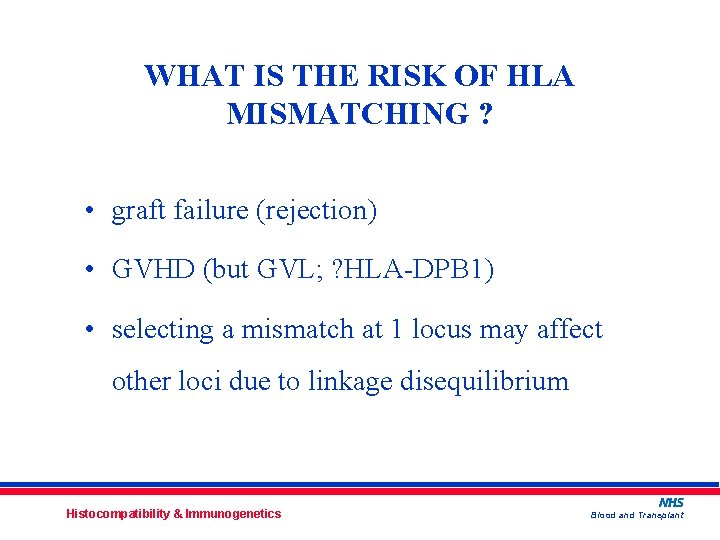 WHAT IS THE RISK OF HLA MISMATCHING ?

• graft failure (rejection)

• GVHD (but GVL; ?HLA-DPB1)

• selecting a mismatch at 1 locus may affect other loci due to linkage disequilibrium

Histocompatibility & Immunogenetics

NHS
Blood and Transplant